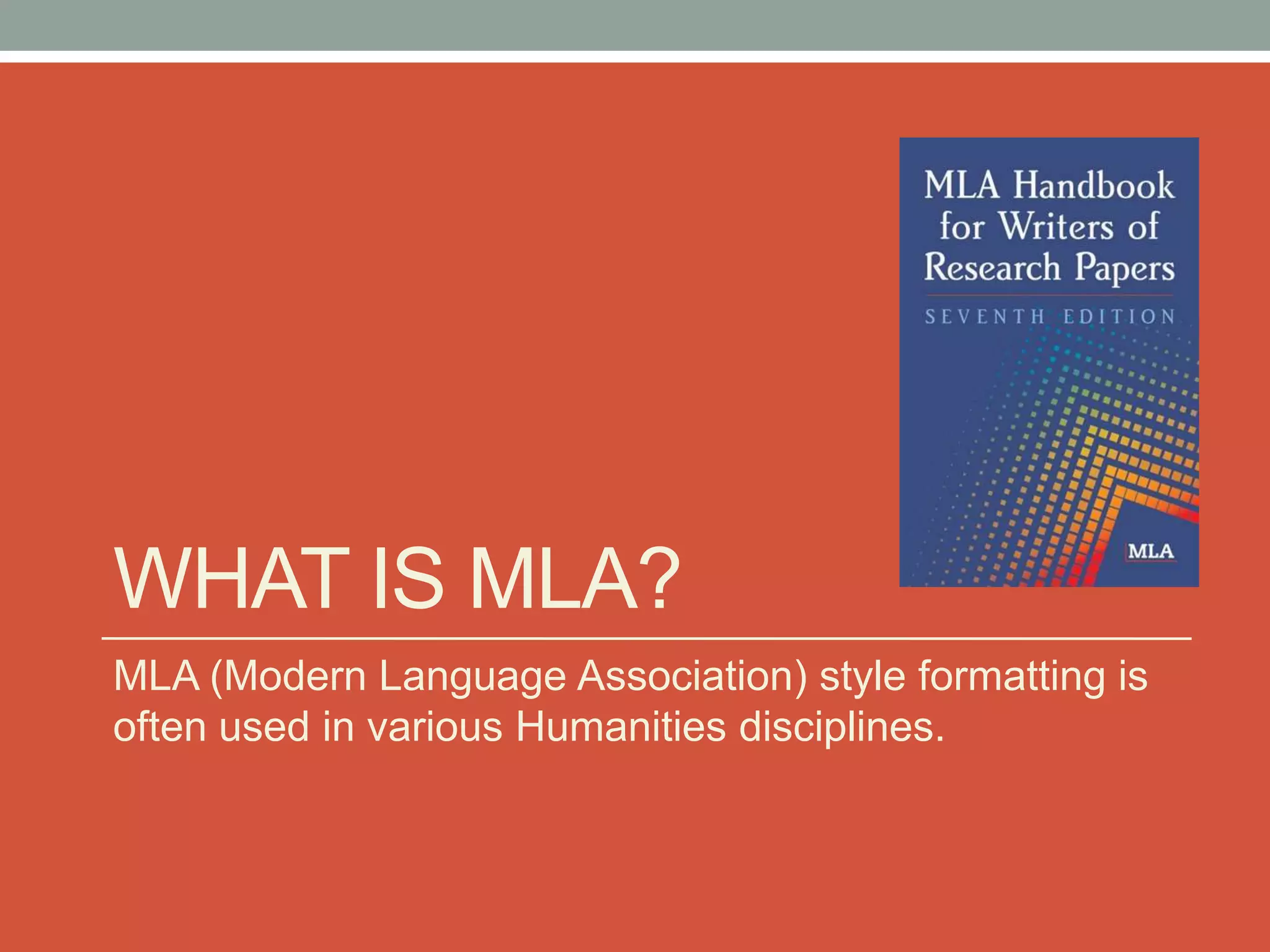 MLA Handbook for Writers of Research Papers

SEVENTH EDITION

MLA

WHAT IS MLA?

MLA (Modern Language Association) style formatting is often used in various Humanities disciplines.